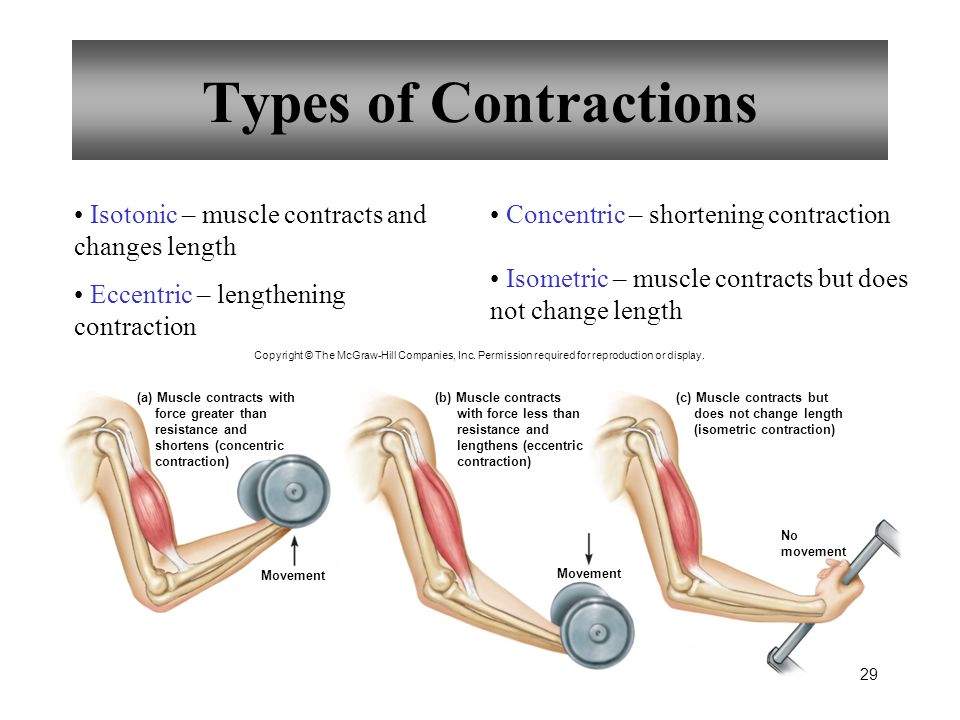 Types of Contractions

• Isotonic – muscle contracts and changes length

• Eccentric – lengthening contraction

• Concentric – shortening contraction

• Isometric – muscle contracts but does not change length

Copyright © The McGraw-Hill Companies, Inc. Permission required for reproduction or display.

(a) Muscle contracts with force greater than resistance and shortens (concentric contraction)

Movement

(b) Muscle contracts with force less than resistance and lengthens (eccentric contraction)

Movement

(c) Muscle contracts but does not change length (isometric contraction)

No movement

29